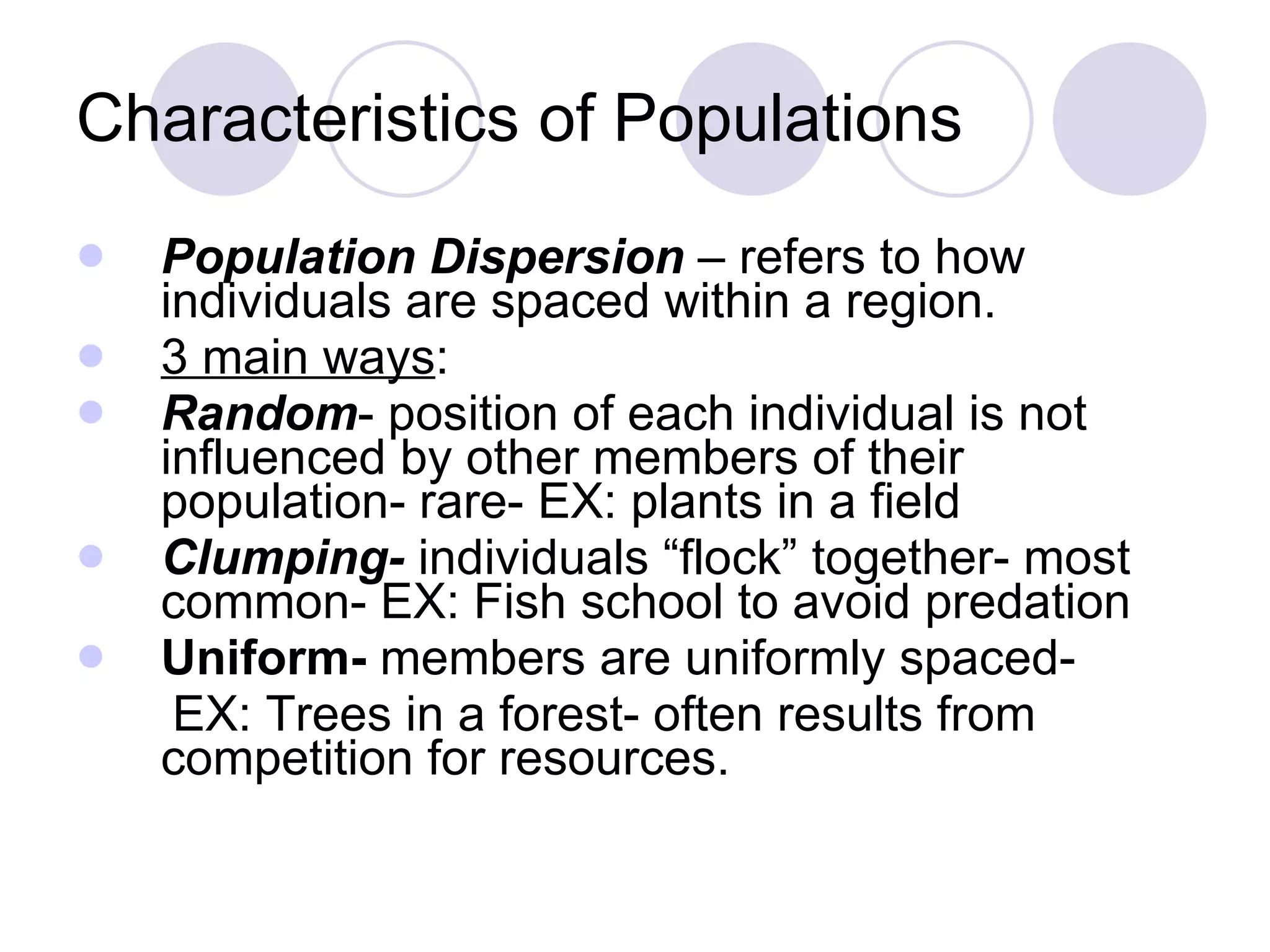 Characteristics of Populations

Population Dispersion – refers to how individuals are spaced within a region.

3 main ways:

Random- position of each individual is not influenced by other members of their population- rare- EX: plants in a field

Clumping- individuals “flock” together- most common- EX: Fish school to avoid predation

Uniform- members are uniformly spaced- EX: Trees in a forest- often results from competition for resources.